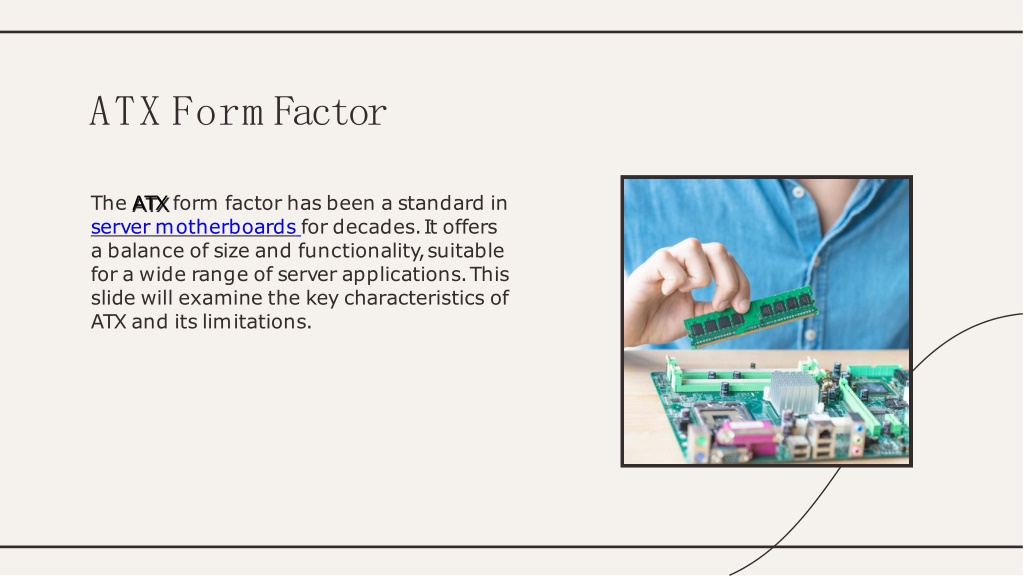 ATX Form Factor

The ATX form factor has been a standard in server motherboards for decades. It offers a balance of size and functionality, suitable for a wide range of server applications. This slide will examine the key characteristics of ATX and its limitations.